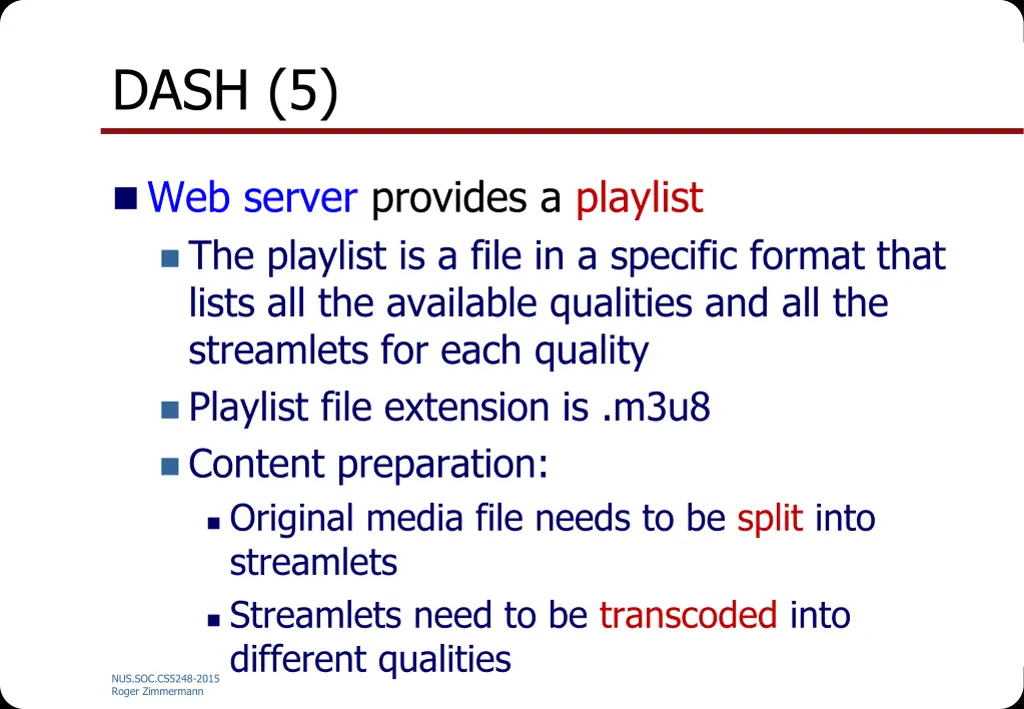 DASH (5)

Web server provides a playlist

The playlist is a file in a specific format that lists all the available qualities and all the streamlets for each quality

Playlist file extension is .m3u8

Content preparation:

Original media file needs to be split into streamlets

Streamlets need to be transcoded into different qualities

NUS.SOC.CS5248-2015
Roger Zimmermann